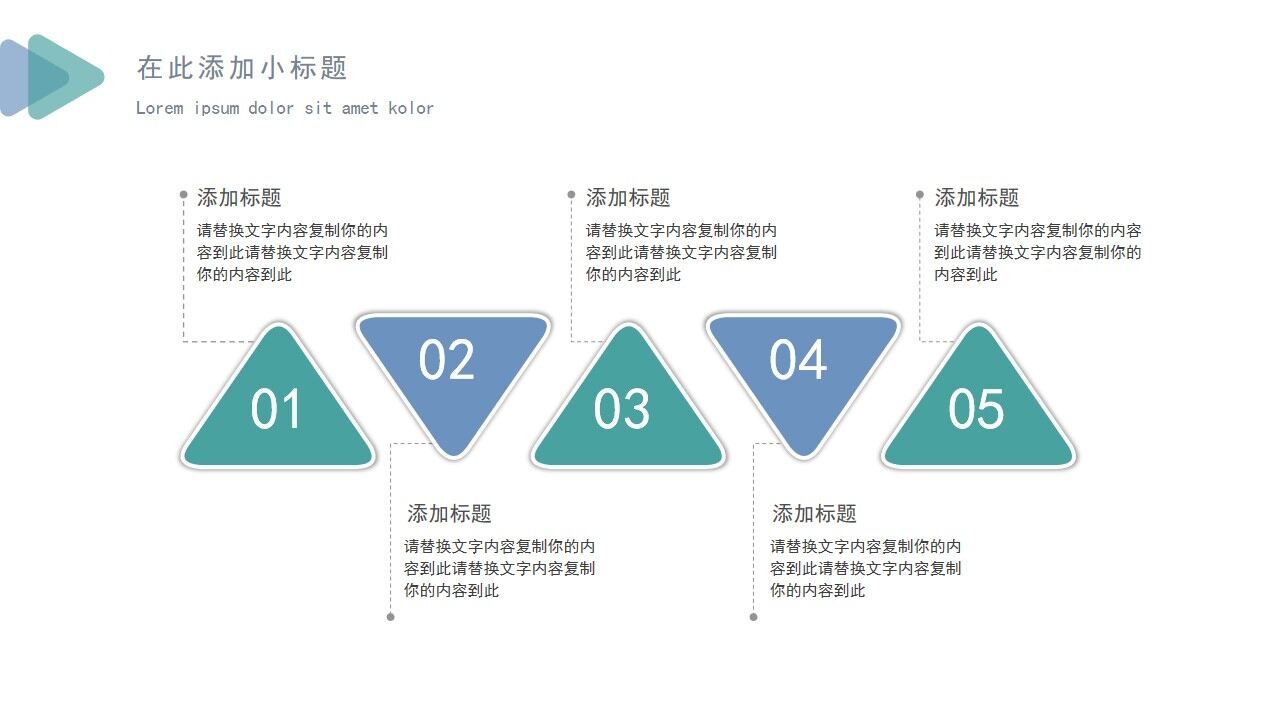 在此添加小标题
Lorem ipsum dolor sit amet kolor

添加标题
请替换文字内容复制你的内容到此请替换文字内容复制你的内容到此

添加标题
请替换文字内容复制你的内容到此请替换文字内容复制你的内容到此

添加标题
请替换文字内容复制你的内容到此请替换文字内容复制你的内容到此

01

02

03

04

05

添加标题
请替换文字内容复制你的内容到此请替换文字内容复制你的内容到此

添加标题
请替换文字内容复制你的内容到此请替换文字内容复制你的内容到此